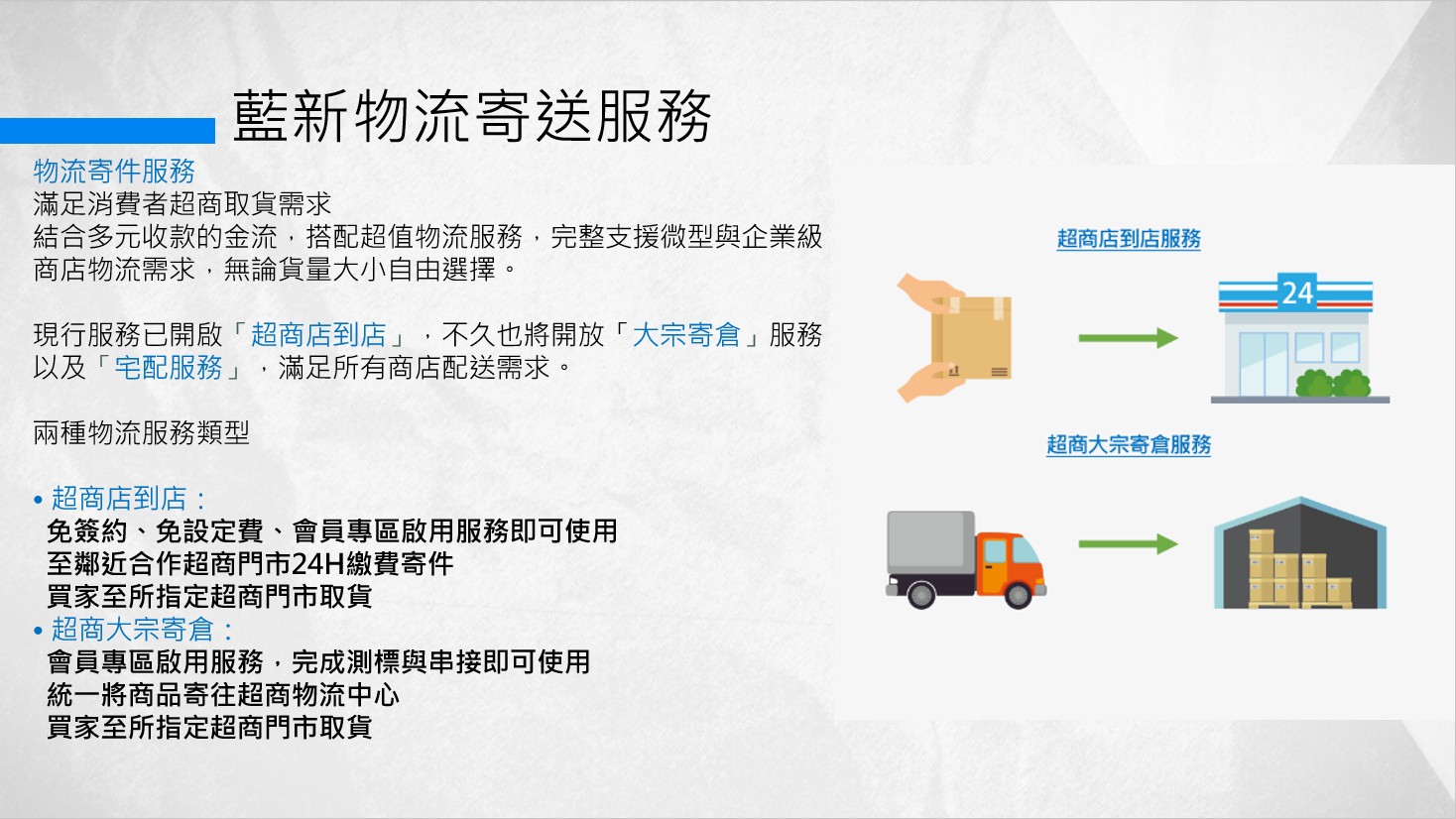 藍新物流寄送服務

物流寄件服務
滿足消費者超商取貨需求
結合多元收款的金流，搭配超值物流服務，完整支援微型與企業級商店物流需求，無論貨量大小自由選擇。

現行服務已開啟「超商店到店」，不久也將開放「大宗寄倉」服務以及「宅配服務」，滿足所有商店配送需求。

兩種物流服務類型

• 超商店到店：
免簽約、免設定費、會員專區啟用服務即可使用
至鄰近合作超商門市24H繳費寄件
買家至所指定超商門市取貨
• 超商大宗寄倉：
會員專區啟用服務，完成測標與串接即可使用
統一將商品寄往超商物流中心
買家至所指定超商門市取貨

超商店到店服務

24

超商大宗寄倉服務